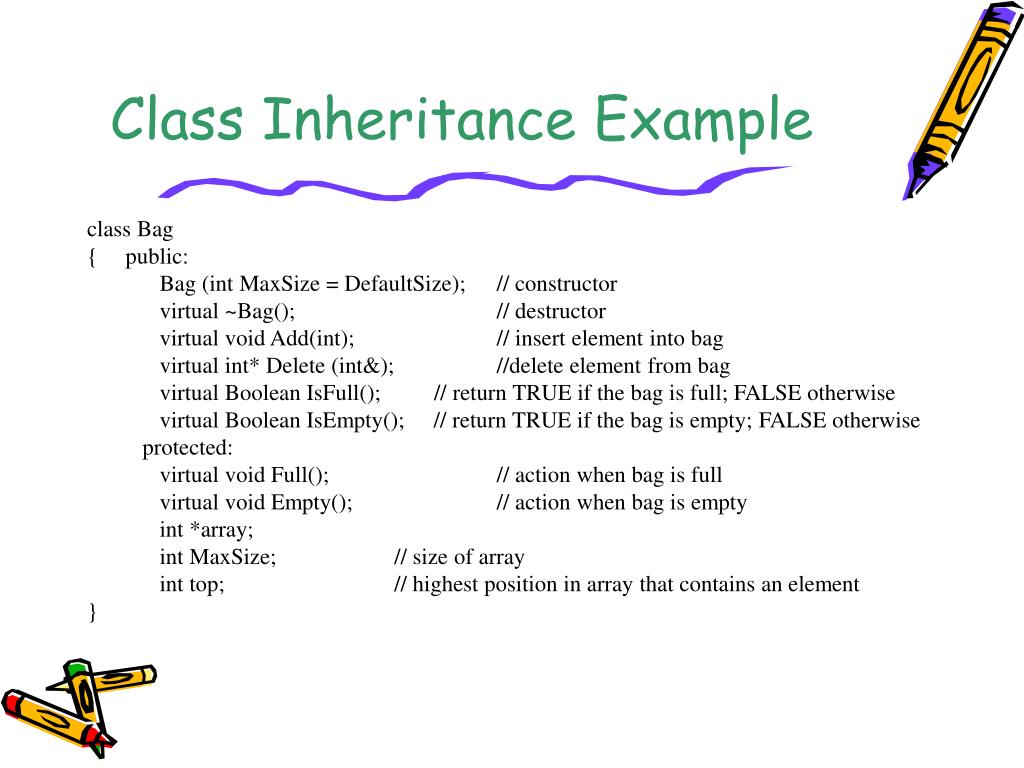 Class Inheritance Example

class Bag
{ public:
Bag (int MaxSize = DefaultSize); // constructor
virtual ~Bag(); // destructor
virtual void Add(int); // insert element into bag
virtual int* Delete (int&); //delete element from bag
virtual Boolean IsFull(); // return TRUE if the bag is full; FALSE otherwise
virtual Boolean IsEmpty(); // return TRUE if the bag is empty; FALSE otherwise
protected:
virtual void Full(); // action when bag is full
virtual void Empty(); // action when bag is empty
int *array;
int MaxSize; // size of array
int top; // highest position in array that contains an element
}